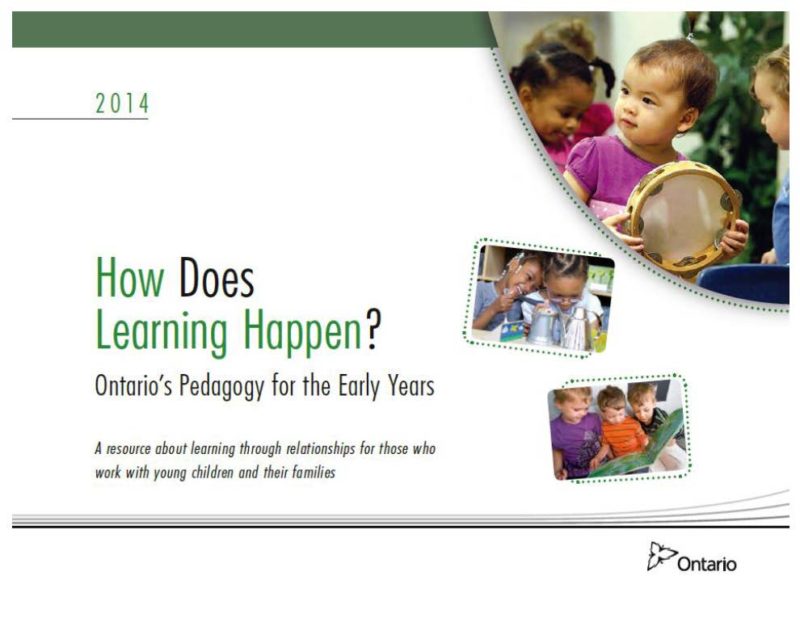 2014

How Does Learning Happen?

Ontario's Pedagogy for the Early Years

A resource about learning through relationships for those who work with young children and their families

Ontario